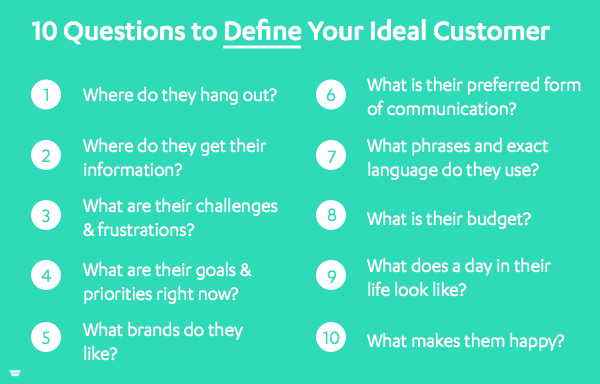 10 Questions to Define Your Ideal Customer

1 Where do they hang out?

2 Where do they get their information?

3 What are their challenges & frustrations?

4 What are their goals & priorities right now?

5 What brands do they like?

6 What is their preferred form of communication?

7 What phrases and exact language do they use?

8 What is their budget?

9 What does a day in their life look like?

10 What makes them happy?